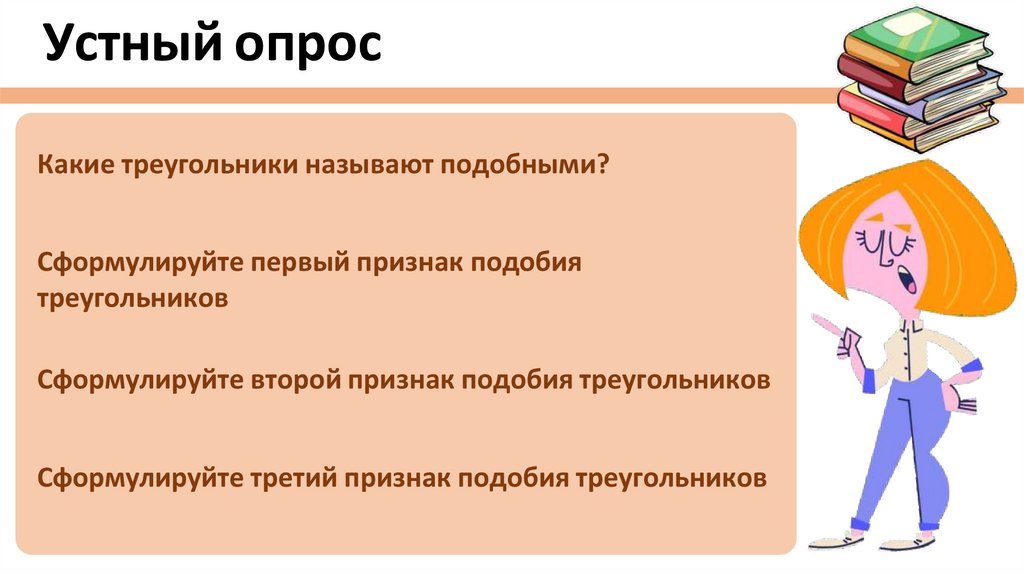 Устный опрос

Какие треугольники называют подобными?

Сформулируйте первый признак подобия треугольников

Сформулируйте второй признак подобия треугольников

Сформулируйте третий признак подобия треугольников